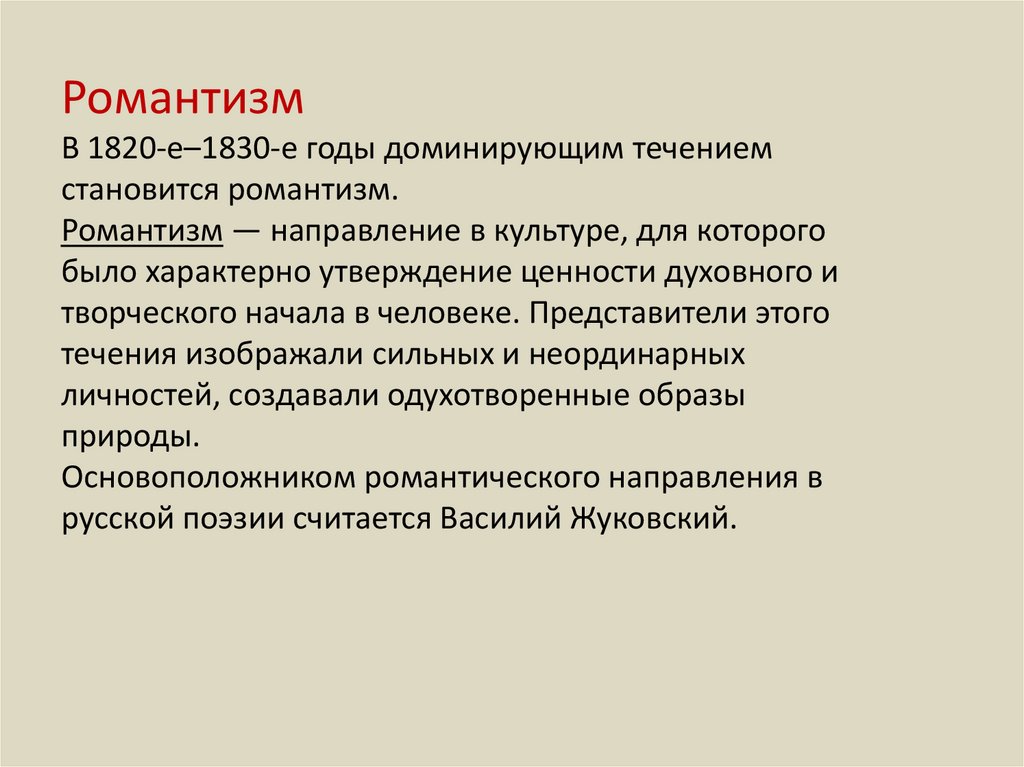 Романтизм

В 1820-е–1830-е годы доминирующим течением становится романтизм.

Романтизм — направление в культуре, для которого было характерно утверждение ценности духовного и творческого начала в человеке. Представители этого течения изображали сильных и неординарных личностей, создавали одухотворенные образы природы.

Основоположником романтического направления в русской поэзии считается Василий Жуковский.